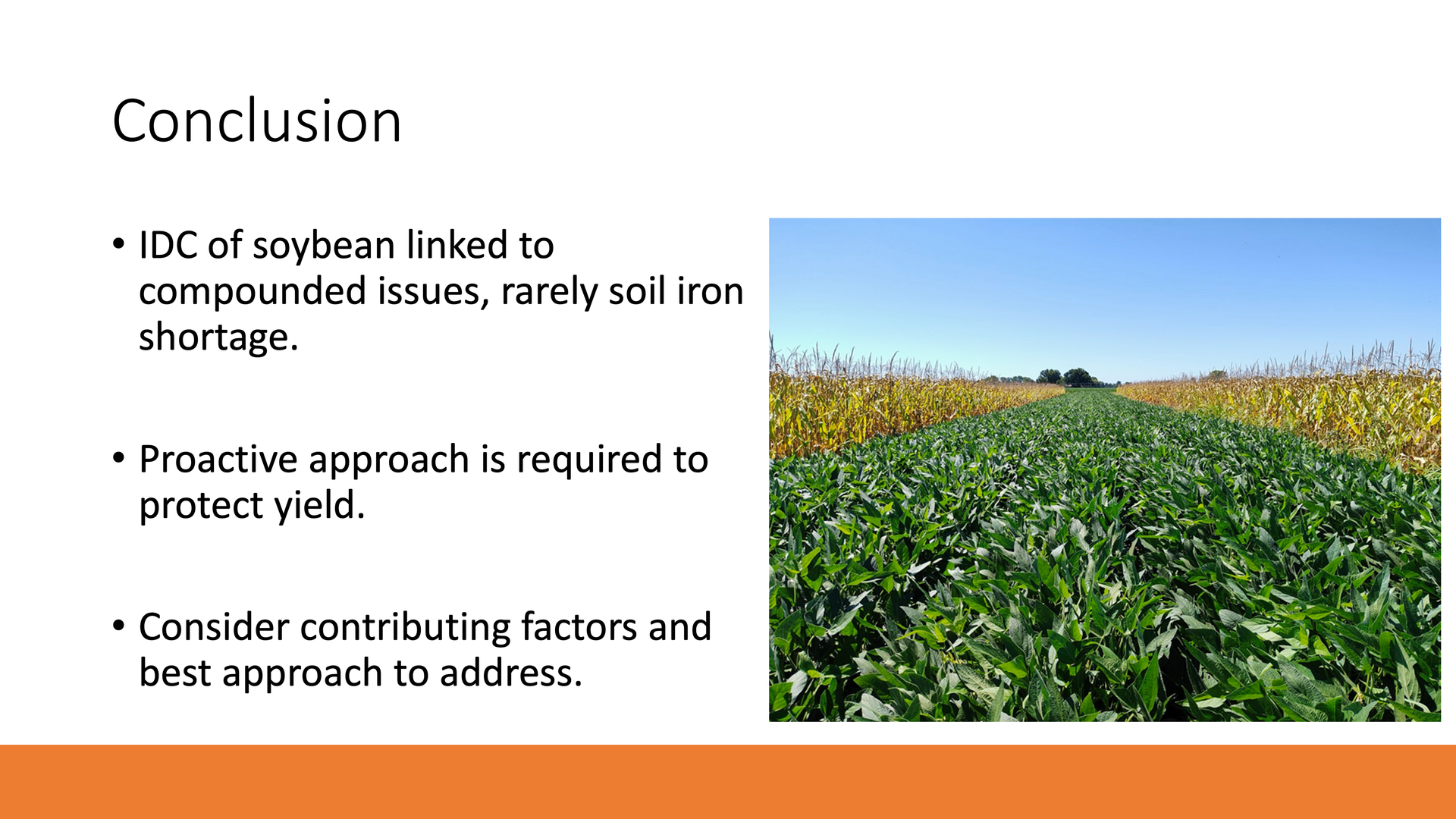 Conclusion

• IDC of soybean linked to compounded issues, rarely soil iron shortage.

• Proactive approach is required to protect yield.

• Consider contributing factors and best approach to address.